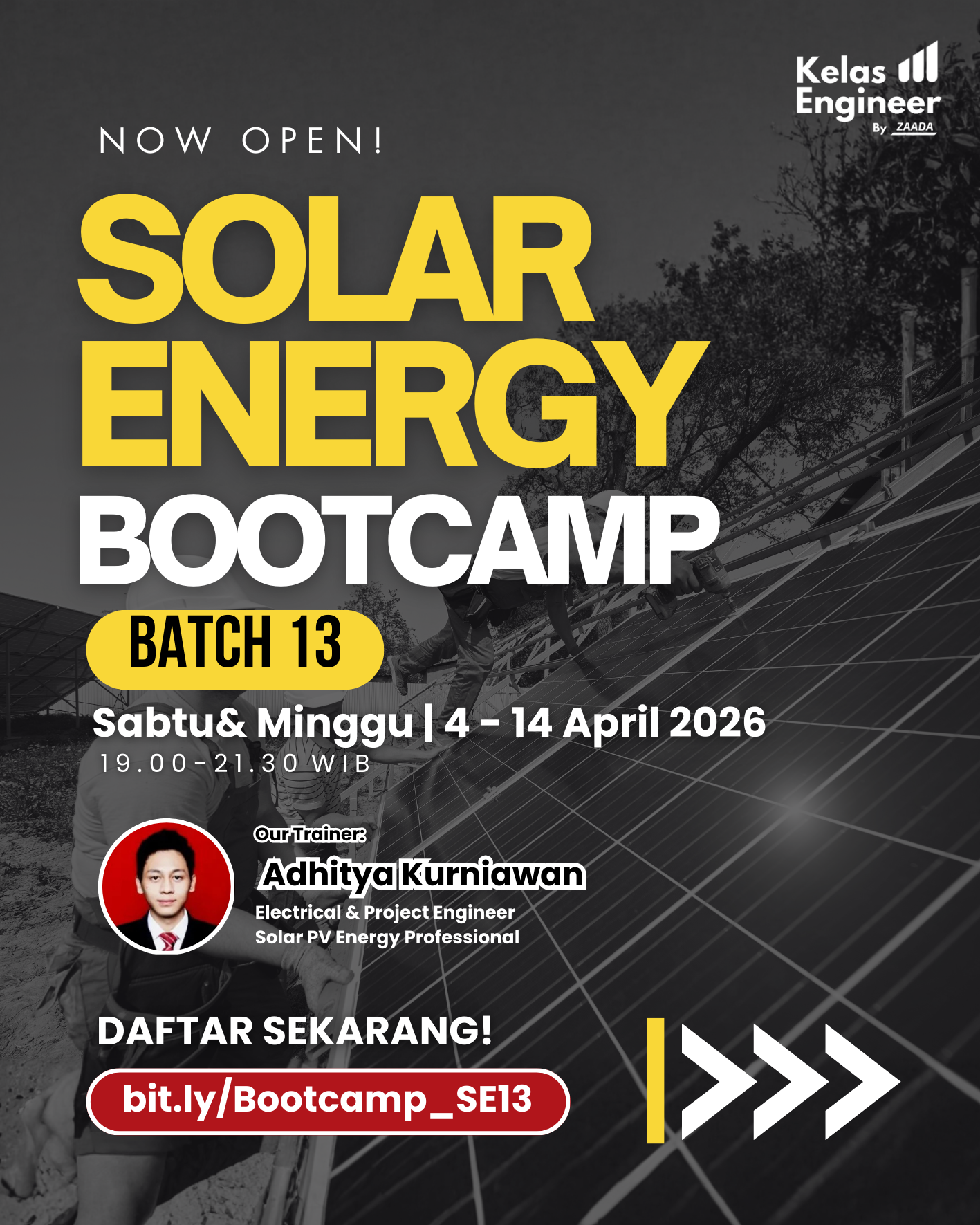 Kelas Engineer
By ZAADA

NOW OPEN!

SOLAR ENERGY BOOTCAMP

BATCH 13

Sabtu& Minggu | 4 - 14 April 2026
19.00-21.30 WIB

Our Trainer:
Adhitya Kurniawan
Electrical & Project Engineer
Solar PV Energy Professional

DAFTAR SEKARANG!
bit.ly/Bootcamp_SE13